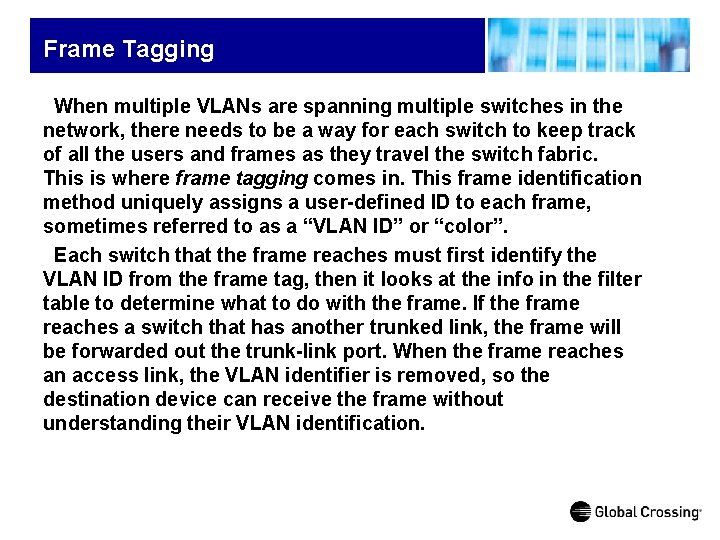 Frame Tagging

When multiple VLANs are spanning multiple switches in the network, there needs to be a way for each switch to keep track of all the users and frames as they travel the switch fabric. This is where frame tagging comes in. This frame identification method uniquely assigns a user-defined ID to each frame, sometimes referred to as a “VLAN ID” or “color”.

Each switch that the frame reaches must first identify the VLAN ID from the frame tag, then it looks at the info in the filter table to determine what to do with the frame. If the frame reaches a switch that has another trunked link, the frame will be forwarded out the trunk-link port. When the frame reaches an access link, the VLAN identifier is removed, so the destination device can receive the frame without understanding their VLAN identification.

Global Crossing